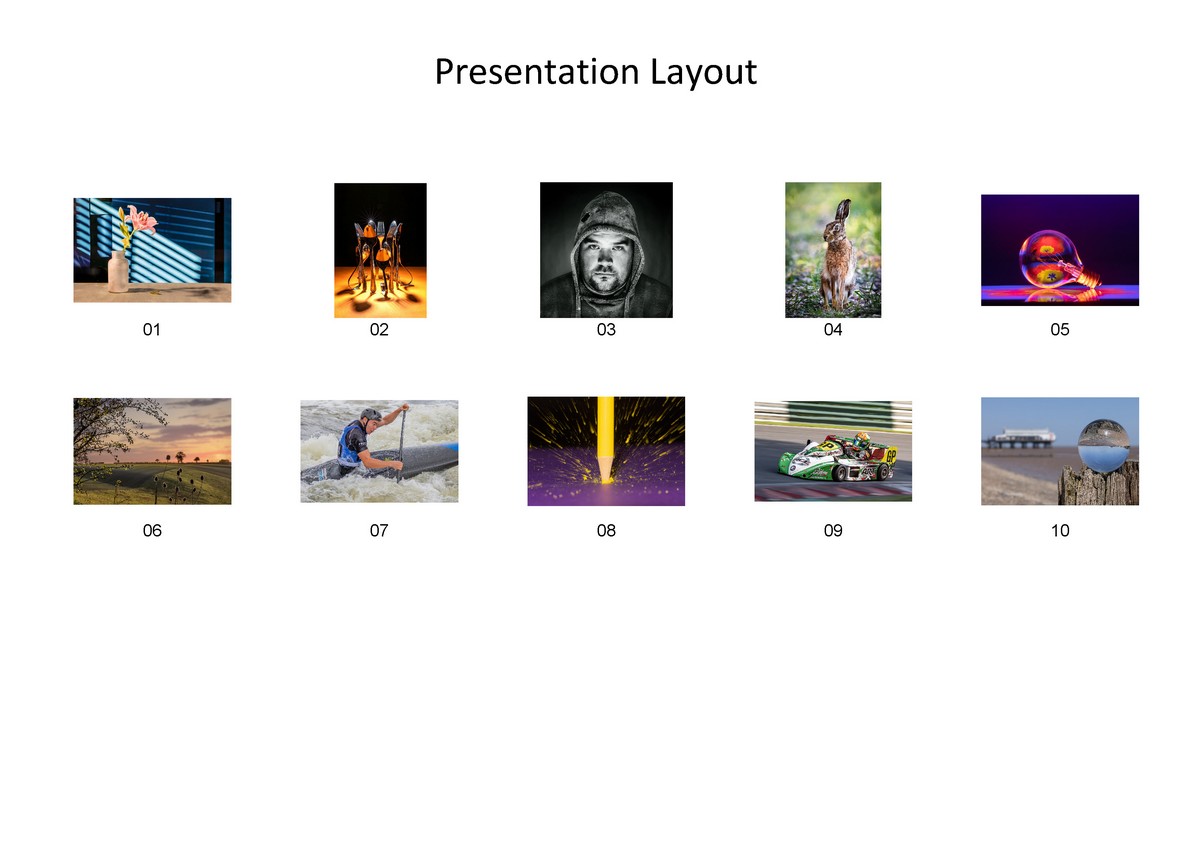 Presentation Layout

01

02

03

04

05

06

07

08

09

10